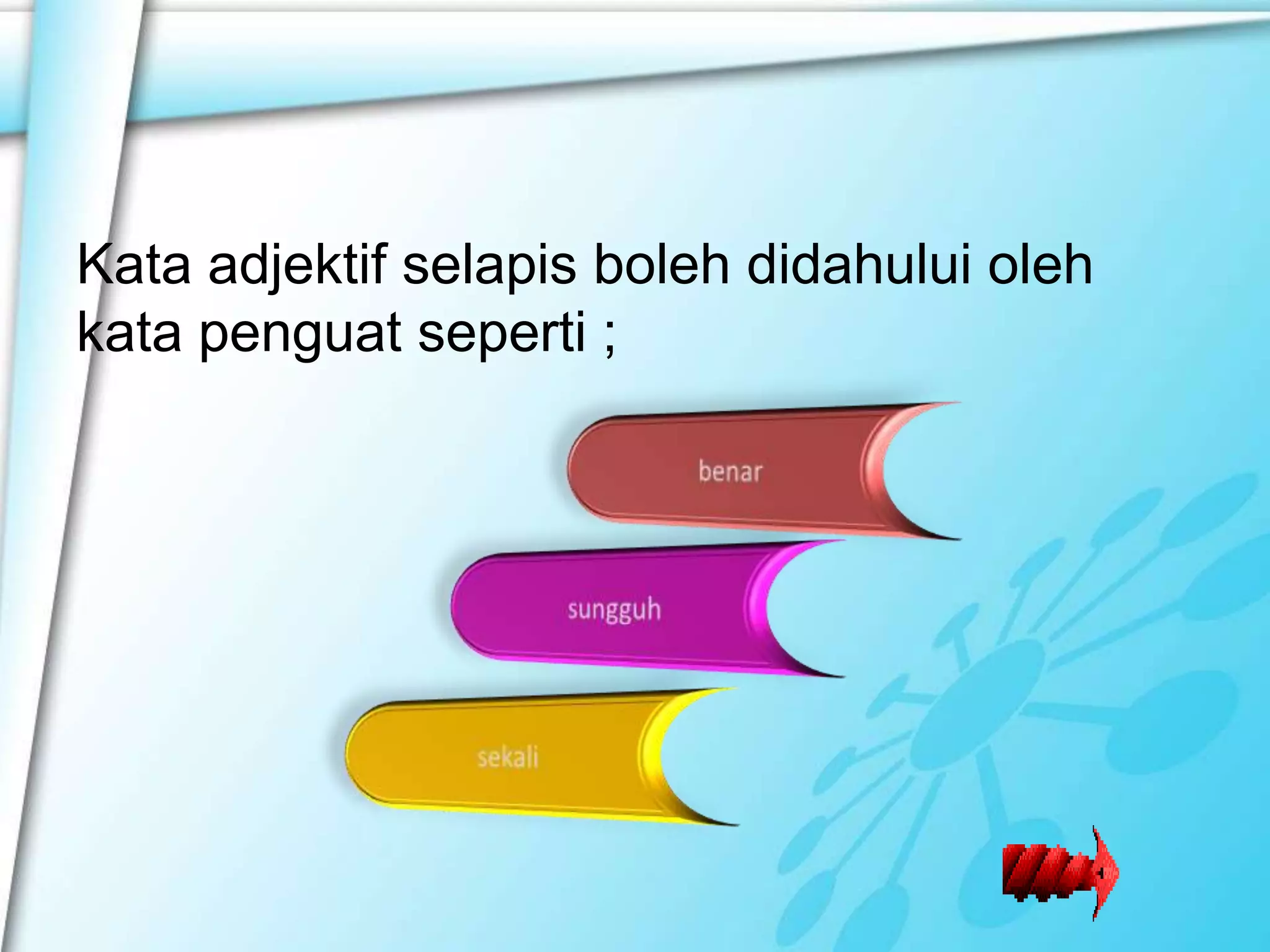 Kata adjektif selapis boleh didahului oleh kata penguat seperti ;

benar

sungguh

sekali